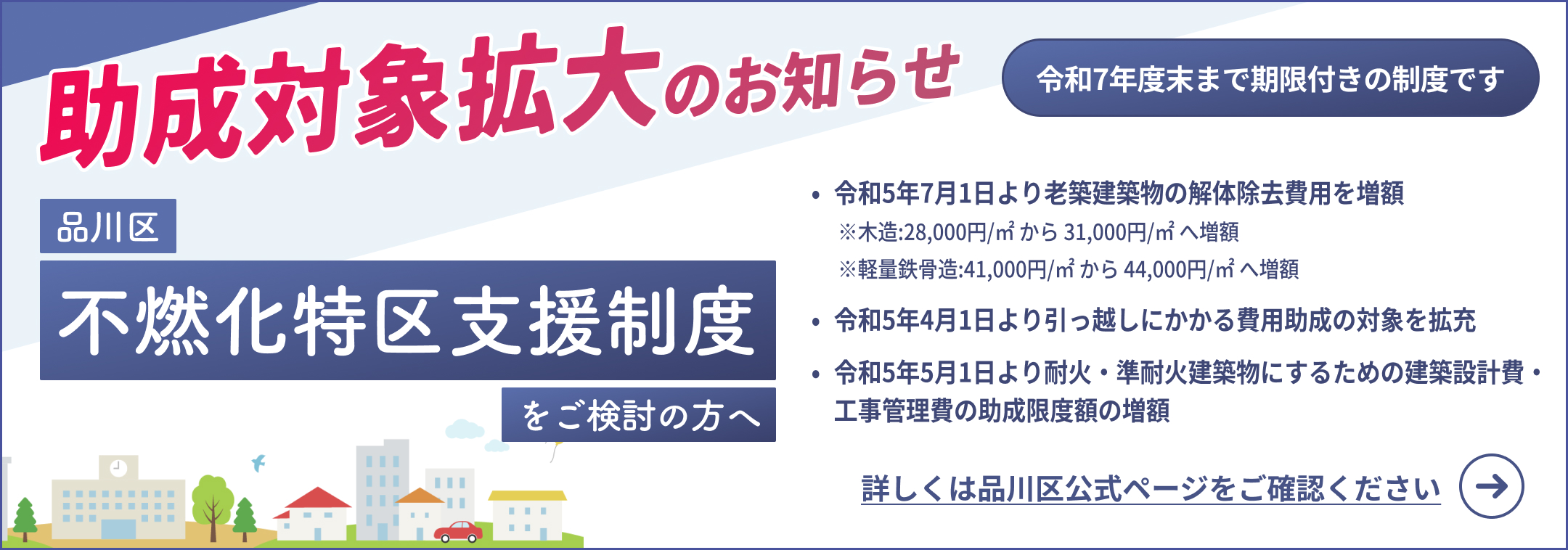 助成対象拡大のお知らせ

令和7年度末まで期限付きの制度です

品川区

不燃化特区支援制度

をご検討の方へ

• 令和5年7月1日より老築建築物の解体除去費用を増額
※木造:28,000円/㎡ から 31,000円/㎡ へ増額
※軽量鉄骨造:41,000円/㎡ から 44,000円/㎡ へ増額

• 令和5年4月1日より引っ越しにかかる費用助成の対象を拡充

• 令和5年5月1日より耐火・準耐火建築物にするための建築設計費・工事管理費の助成限度額の増額

詳しくは品川区公式ページをご確認ください